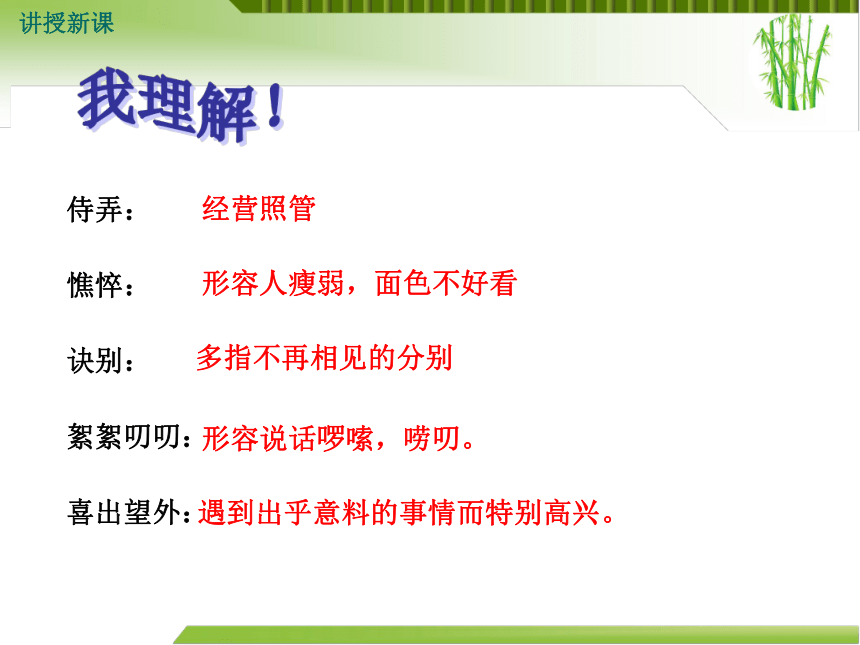 讲授新课

我理解！

侍弄： 经营照管

憔悴： 形容人瘦弱，面色不好看

诀别： 多指不再相见的分别

絮絮叨叨：形容说话啰嗦，唠叨。

喜出望外：遇到出乎意料的事情而特别高兴。